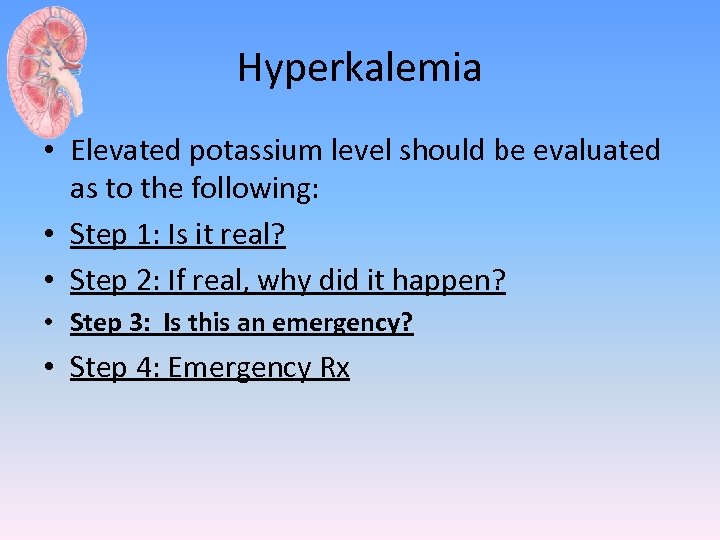 Hyperkalemia

• Elevated potassium level should be evaluated as to the following:

• Step 1: Is it real?

• Step 2: If real, why did it happen?

• Step 3: Is this an emergency?

• Step 4: Emergency Rx